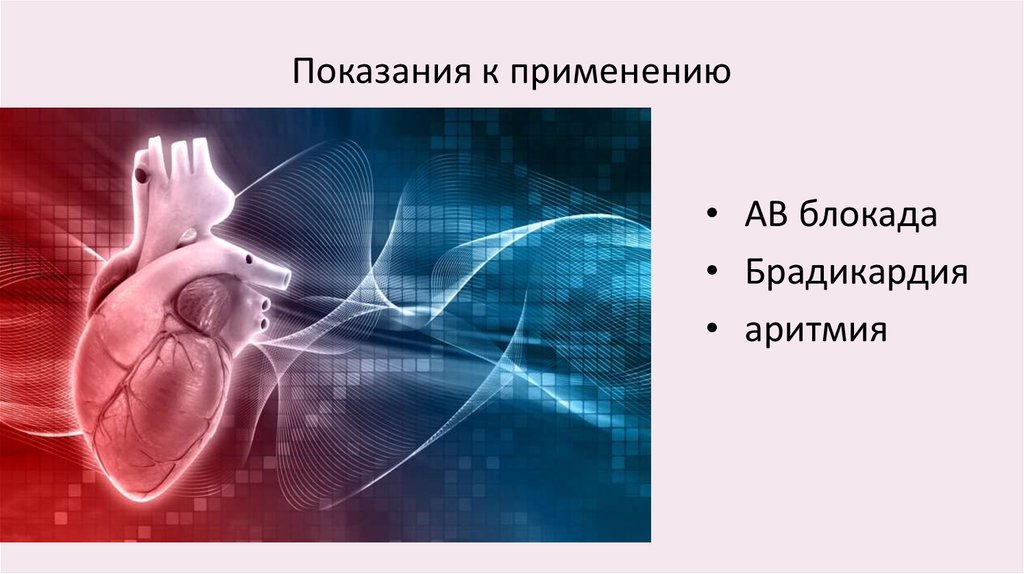 Показания к применению

• АВ блокада
• Брадикардия
• аритмия